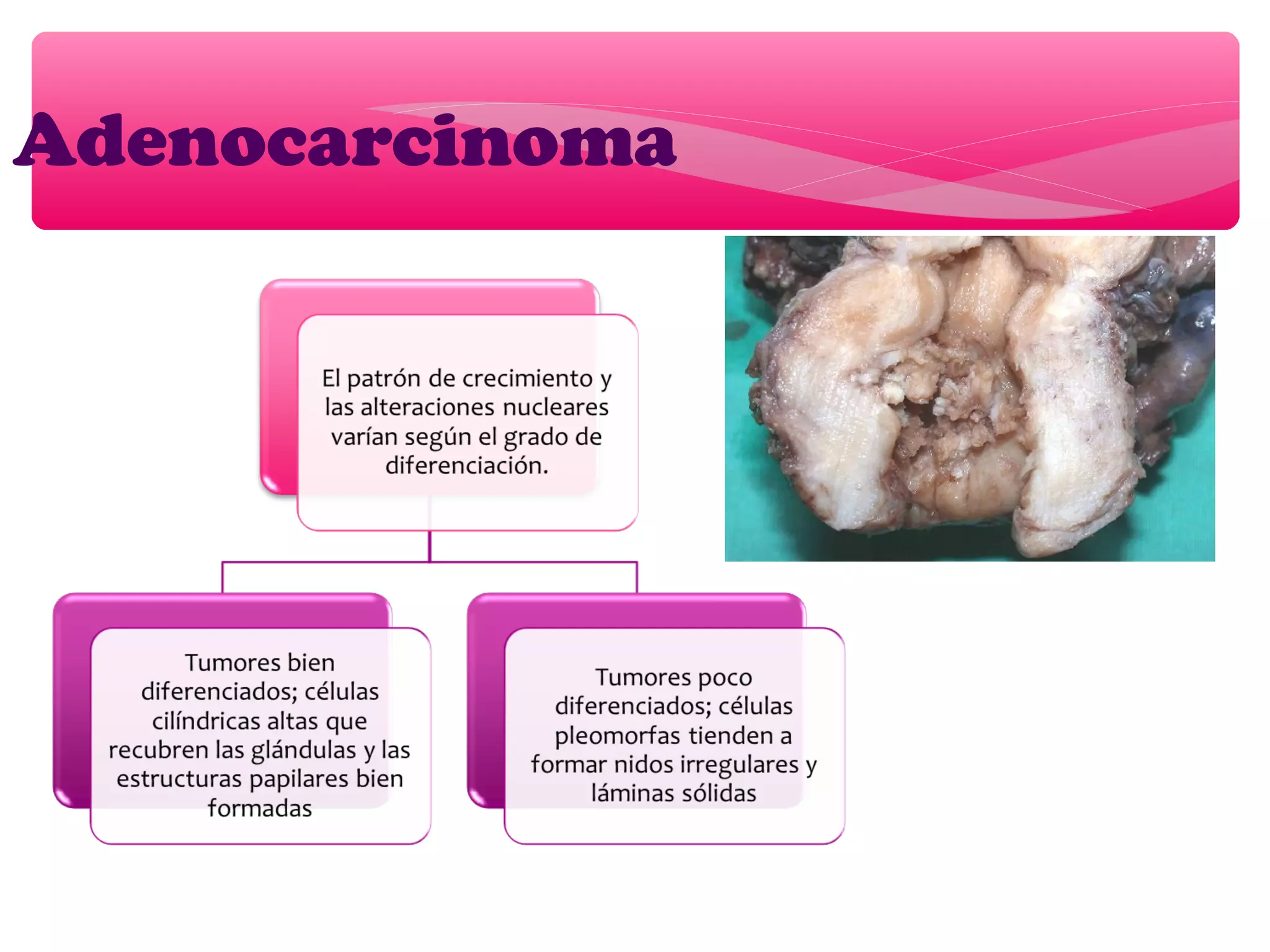 Adenocarcinoma

El patrón de crecimiento y las alteraciones nucleares varían según el grado de diferenciación.

Tumores bien diferenciados; células cilíndricas altas que recubren las glándulas y las estructuras papilares bien formadas

Tumores poco diferenciados; células pleomorfas tienden a formar nidos irregulares y láminas sólidas